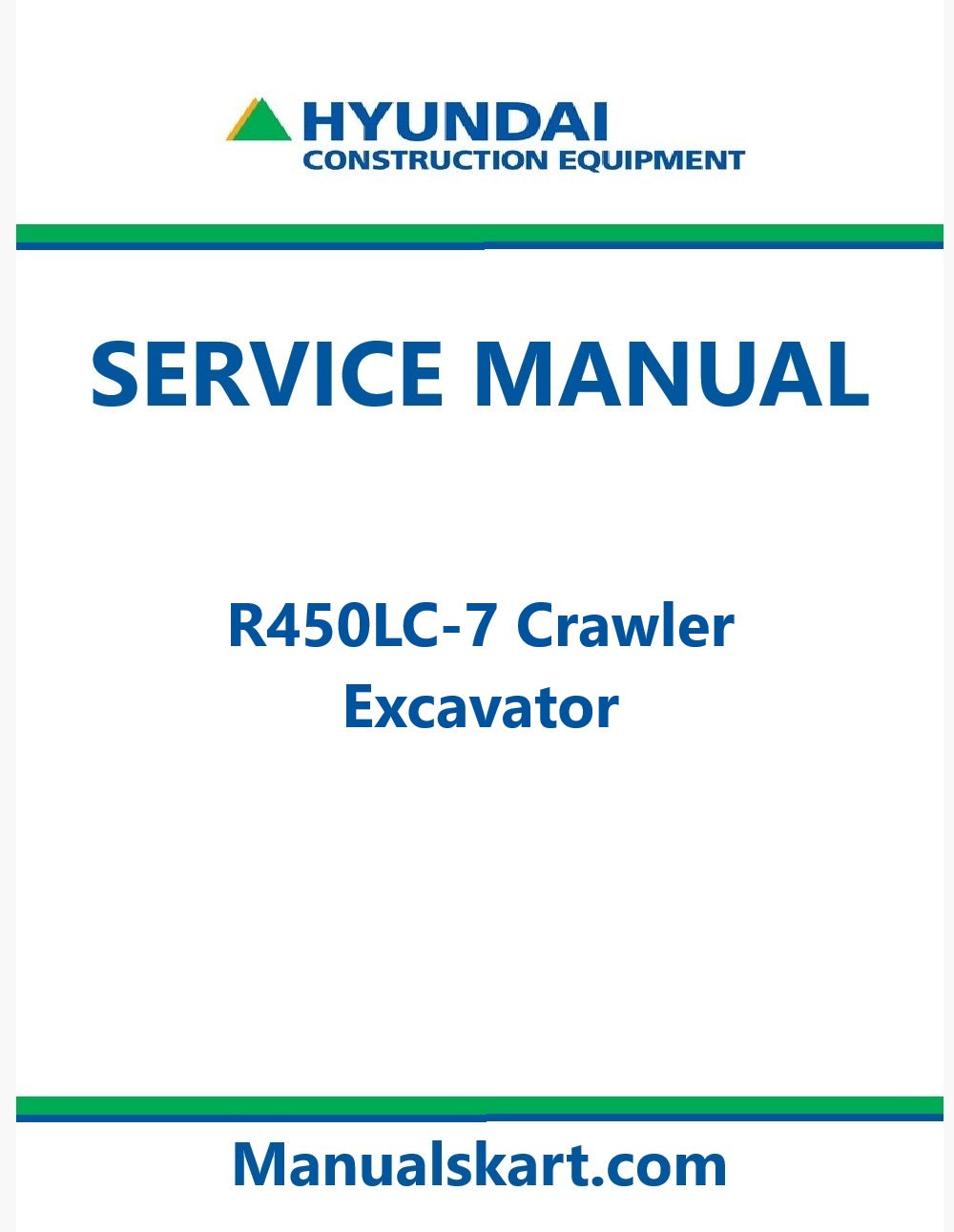 HYUNDAI
CONSTRUCTION EQUIPMENT

SERVICE MANUAL

R450LC-7 Crawler Excavator

Manualskart.com